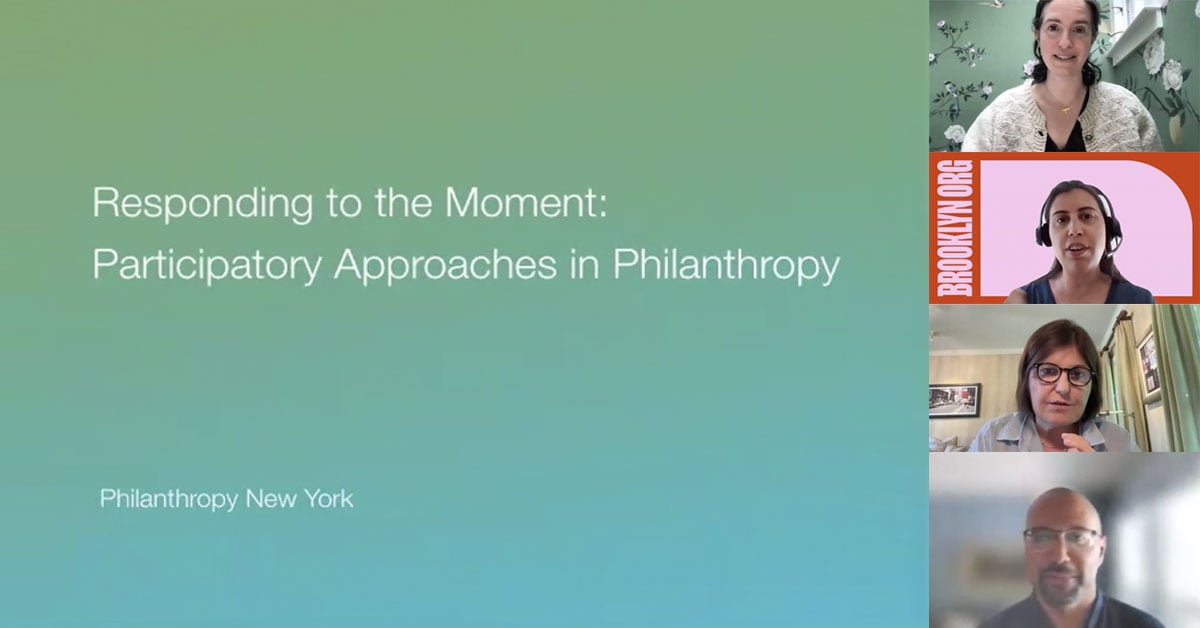 Responding to the Moment:
Participatory Approaches in Philanthropy

Philanthropy New York

BROOKLYN ORG